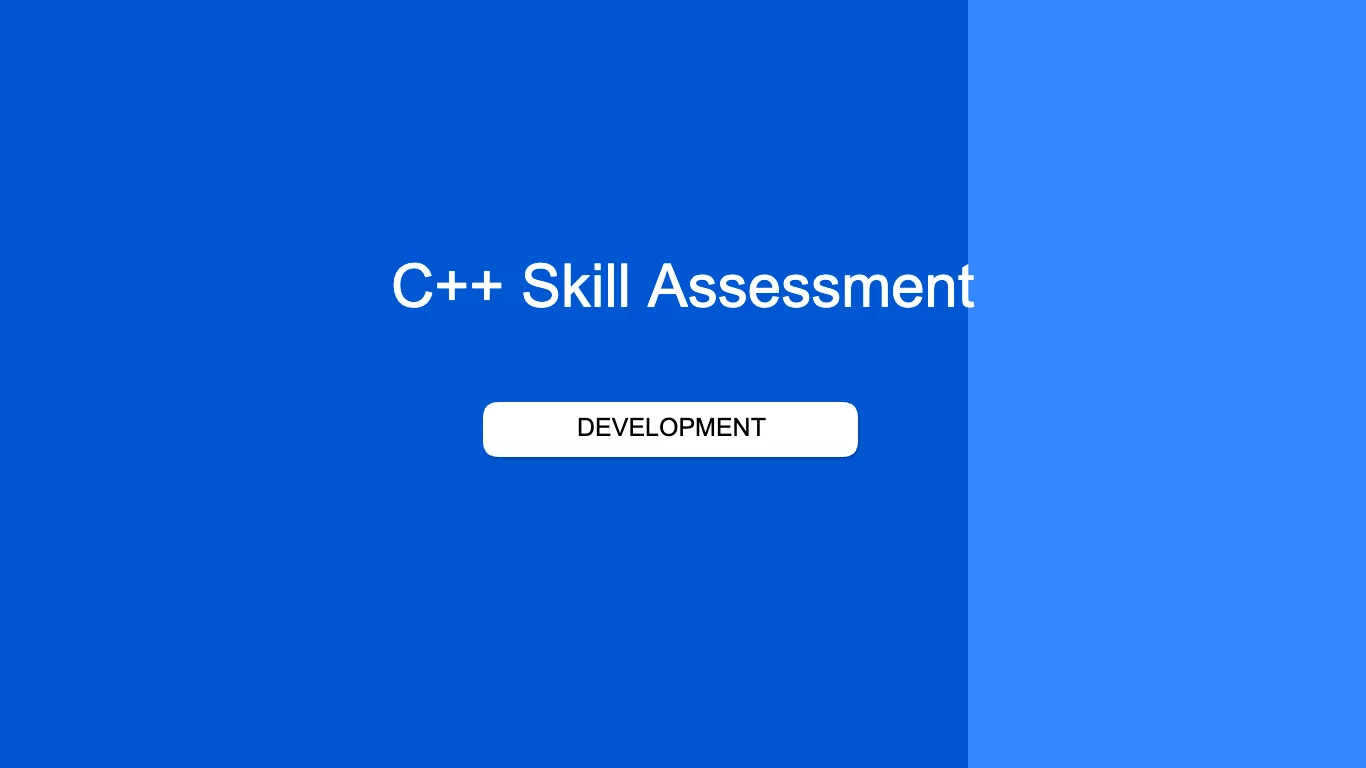 C++ Skill Assessment

DEVELOPMENT